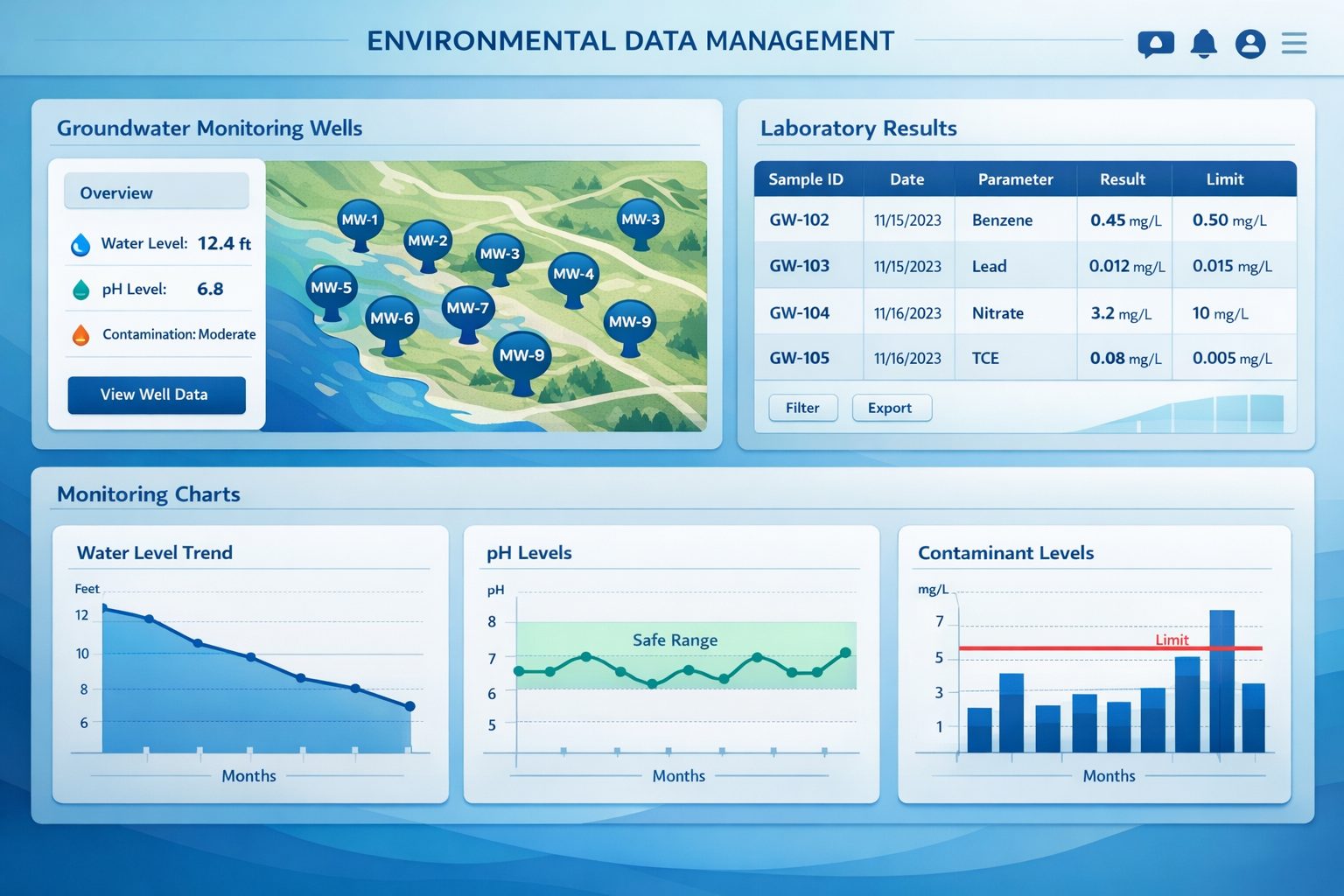 ENVIRONMENTAL DATA MANAGEMENT

Groundwater Monitoring Wells

Overview

Water Level: 12.4 ft

pH Level: 6.8

Contamination: Moderate

View Well Data

MW-1
MW-2
MW-3
MW-3
MW-4
MW-5
MW-6
MW-7
MW-9
MW-9

Laboratory Results

| Sample ID | Date | Parameter | Result | Limit |
|---|---|---|---|---|
| GW-102 | 11/15/2023 | Benzene | 0.45 mg/L | 0.50 mg/L |
| GW-103 | 11/15/2023 | Lead | 0.012 mg/L | 0.015 mg/L |
| GW-104 | 11/16/2023 | Nitrate | 3.2 mg/L | 10 mg/L |
| GW-105 | 11/16/2023 | TCE | 0.08 mg/L | 0.005 mg/L |

Filter
Export

Monitoring Charts

Water Level Trend

Feet
12
10
8
6
Months

pH Levels

pH
8
7
6
5
Safe Range
Months

Contaminant Levels

mg/L
7
5
3
1
Limit
Months